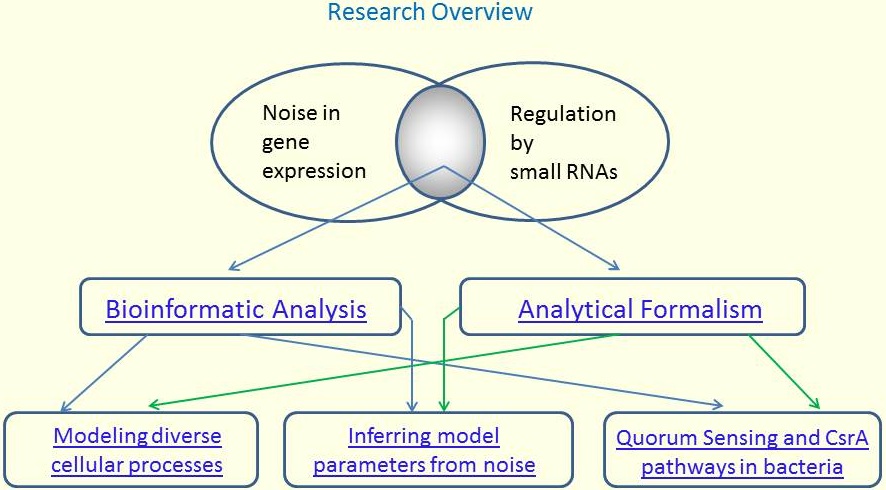 Research Overview

Noise in gene expression

Regulation by small RNAs

Bioinformatic Analysis

Analytical Formalism

Modeling diverse cellular processes

Inferring model parameters from noise

Quorum Sensing and CsrA pathways in bacteria